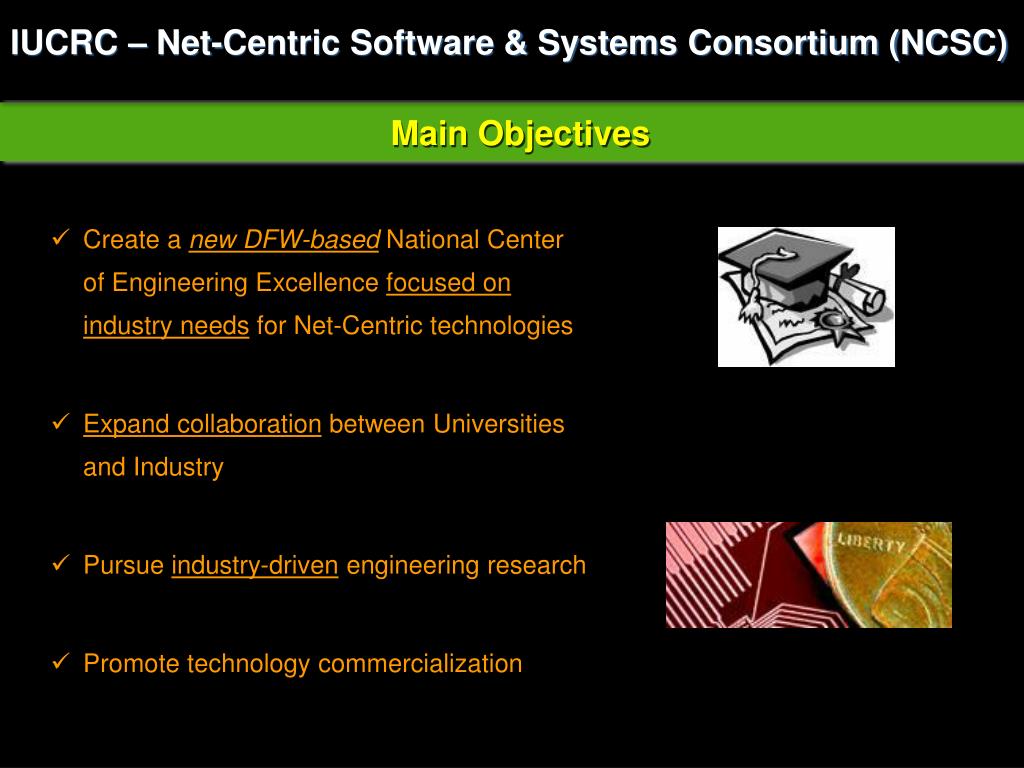 IUCRC – Net-Centric Software & Systems Consortium (NCSC)

Main Objectives

✓ Create a new DFW-based National Center of Engineering Excellence focused on industry needs for Net-Centric technologies

✓ Expand collaboration between Universities and Industry

✓ Pursue industry-driven engineering research

✓ Promote technology commercialization

LIBERTY